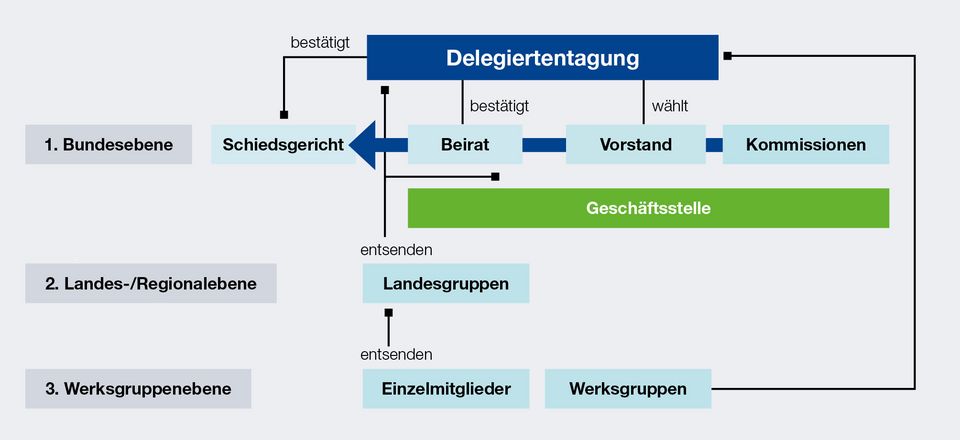 bestätigt

Delegiertentagung

bestätigt

wählt

1. Bundesebene

Schiedsgericht

Beirat

Vorstand

Kommissionen

Geschäftsstelle

entsenden

2. Landes-/Regionalebene

Landesgruppen

entsenden

3. Werksgruppenebene

Einzelmitglieder

Werksgruppen